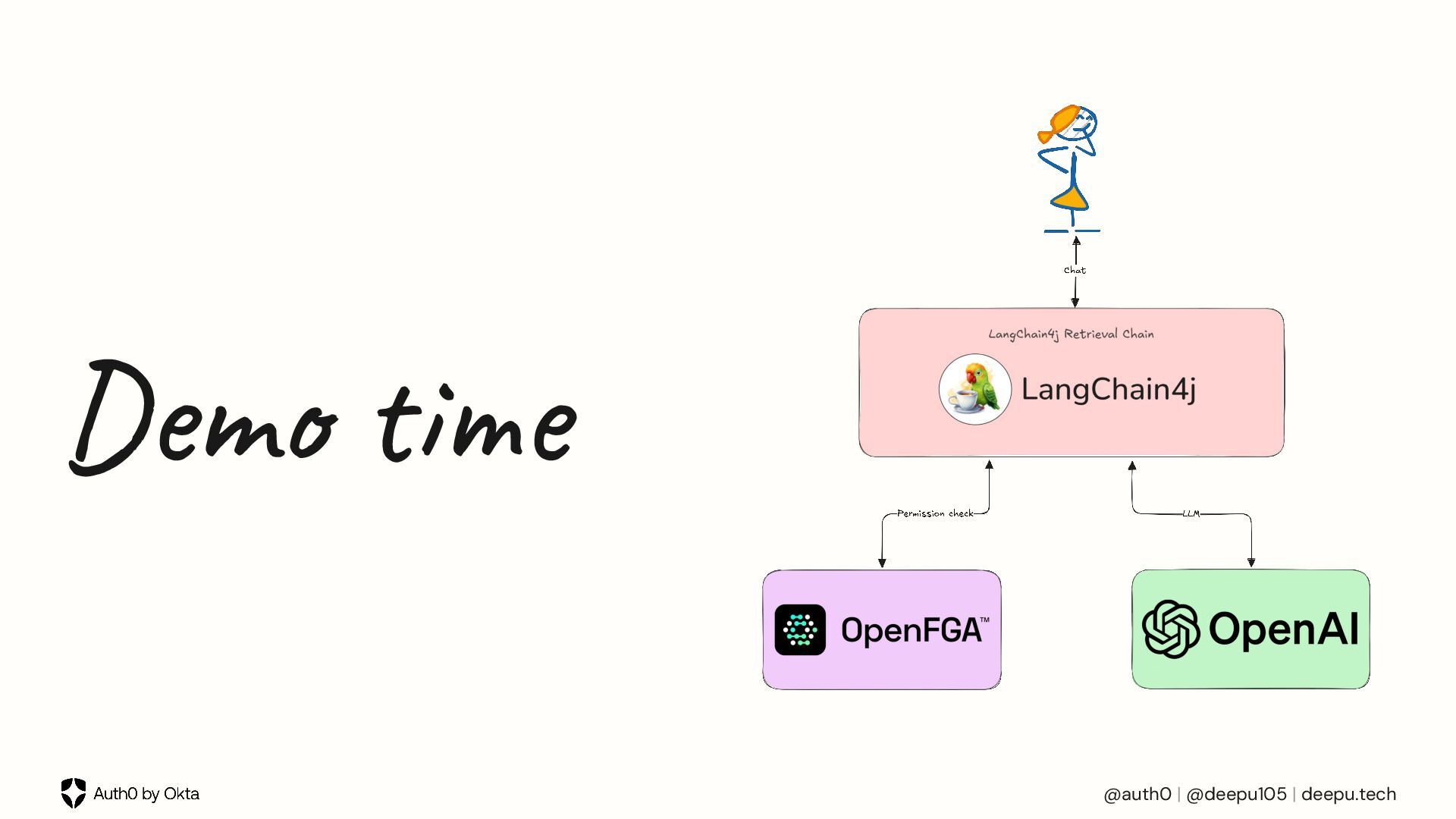 Demo time

Chat

LangChain4j Retrieval Chain

LangChain4j

Permission check

LLM

OpenFGA™

OpenAI

Auth0 by Okta

@auth0 | @deepu105 | deepu.tech